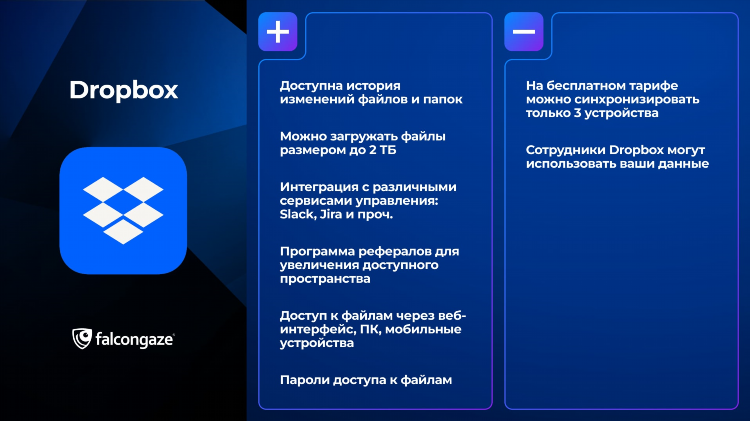 Dropbox

falcongaze

+

Доступна история изменений файлов и папок

Можно загружать файлы размером до 2 ТБ

Интеграция с различными сервисами управления: Slack, Jira и проч.

Программа рефералов для увеличения доступного пространства

Доступ к файлам через веб-интерфейс, ПК, мобильные устройства

Пароли доступа к файлам

−

На бесплатном тарифе можно синхронизировать только 3 устройства

Сотрудники Dropbox могут использовать ваши данные